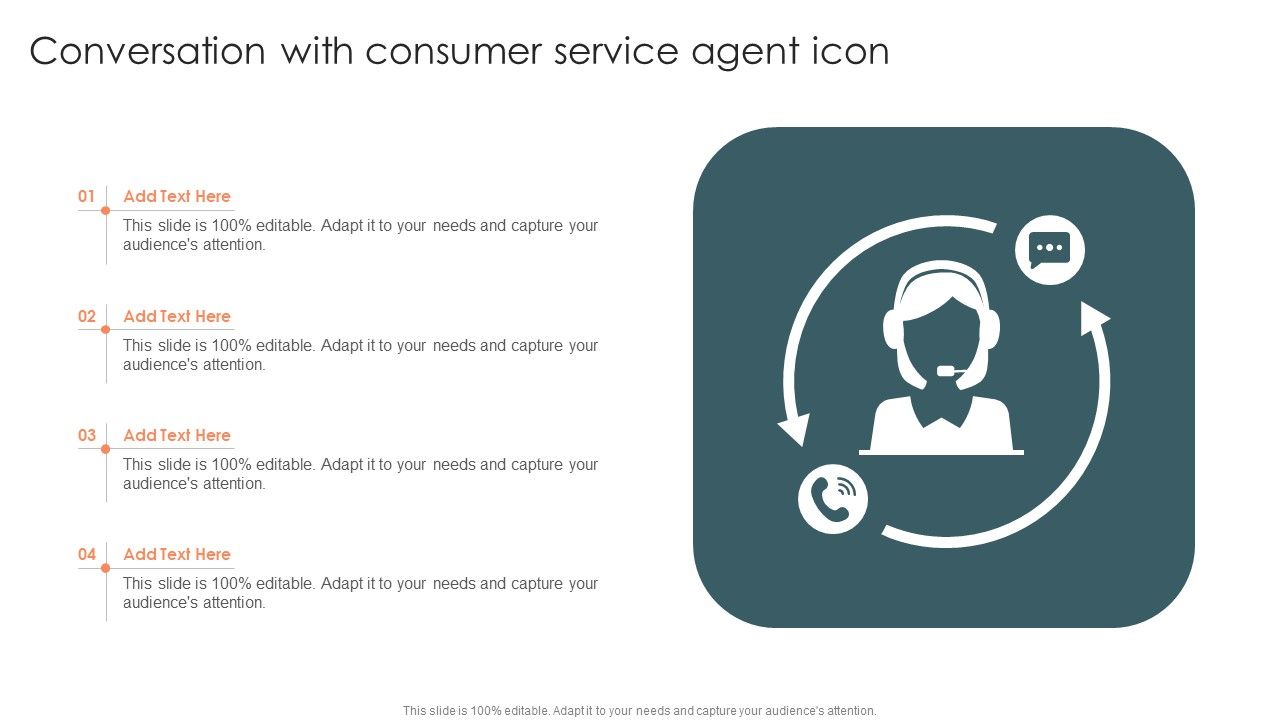 Conversation with consumer service agent icon

01 Add Text Here

This slide is 100% editable. Adapt it to your needs and capture your audience's attention.

02 Add Text Here

This slide is 100% editable. Adapt it to your needs and capture your audience's attention.

03 Add Text Here

This slide is 100% editable. Adapt it to your needs and capture your audience's attention.

04 Add Text Here

This slide is 100% editable. Adapt it to your needs and capture your audience's attention.

This slide is 100% editable. Adapt it to your needs and capture your audience's attention.